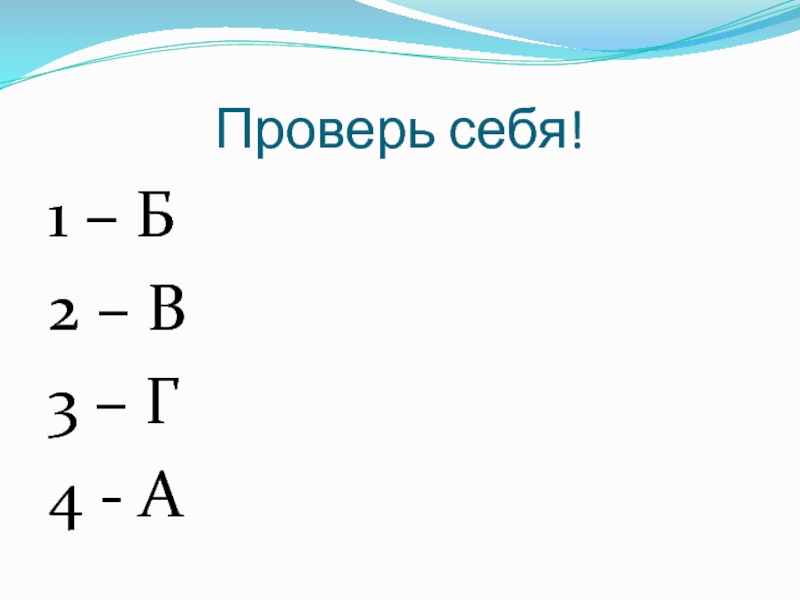 Проверь себя!

1 – Б

2 – В

3 – Г

4 - А